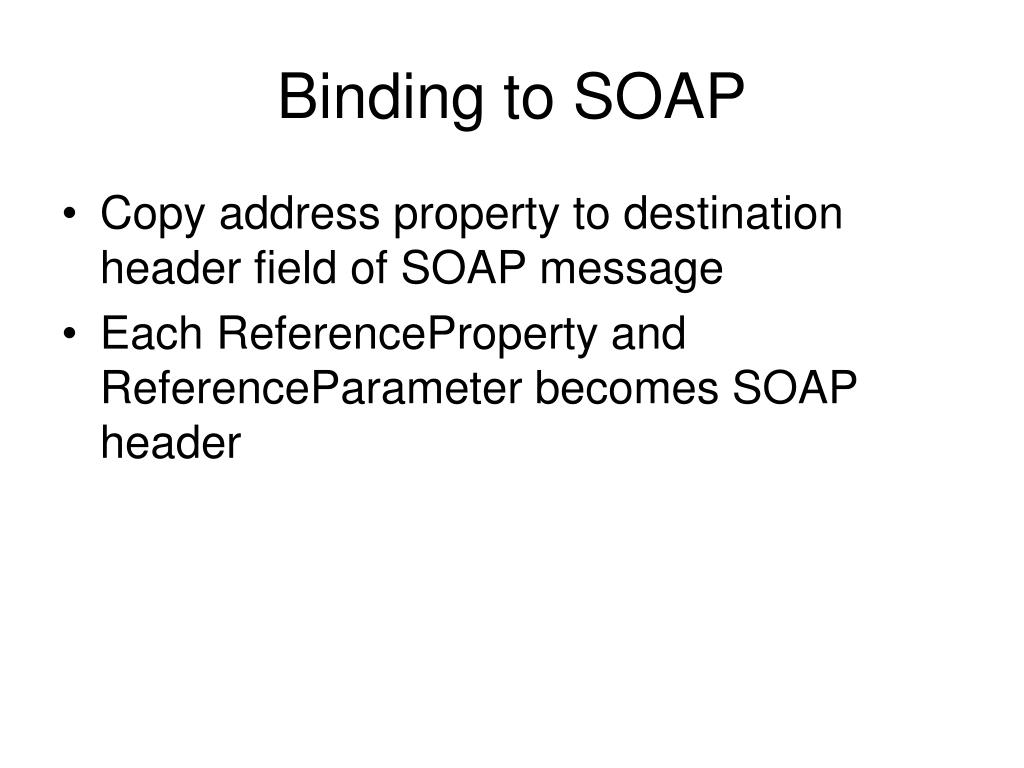 Binding to SOAP

• Copy address property to destination header field of SOAP message
• Each ReferenceProperty and ReferenceParameter becomes SOAP header